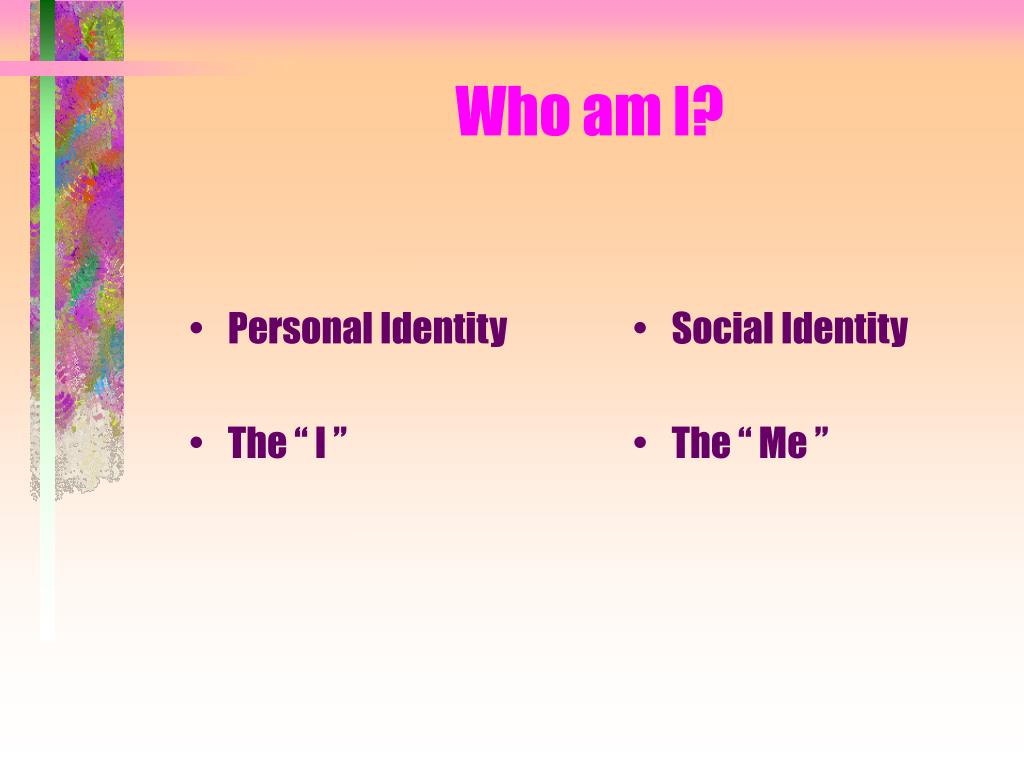 Who am I?

• Personal Identity

• The “ I ”

• Social Identity

• The “ Me ”